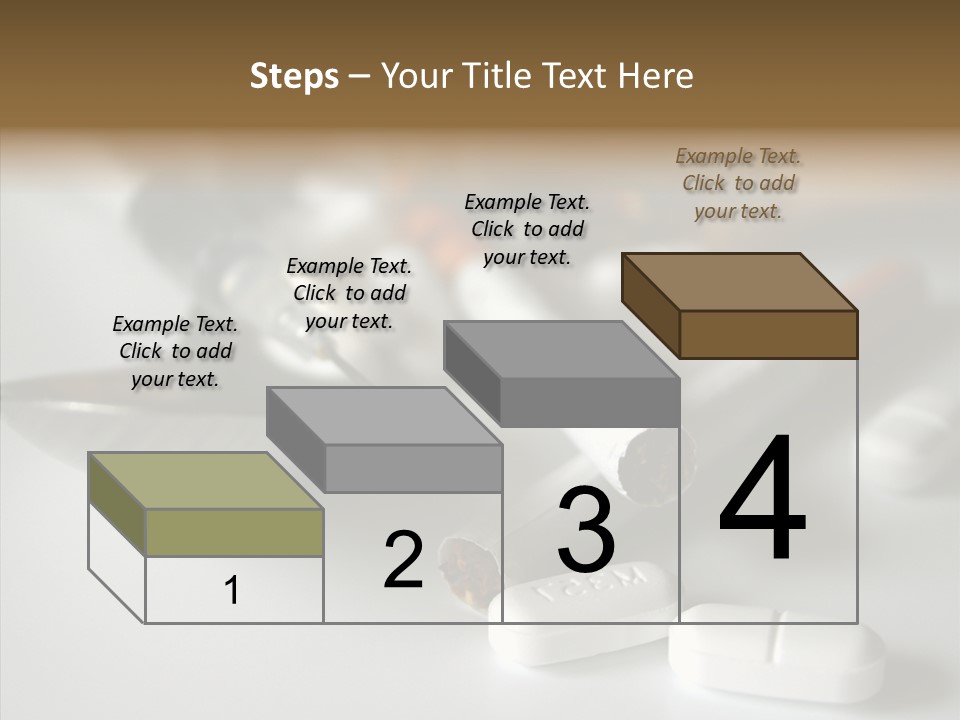 Steps – Your Title Text Here

Example Text. Click to add your text.

Example Text. Click to add your text.

Example Text. Click to add your text.

Example Text. Click to add your text.

1

2

3

4